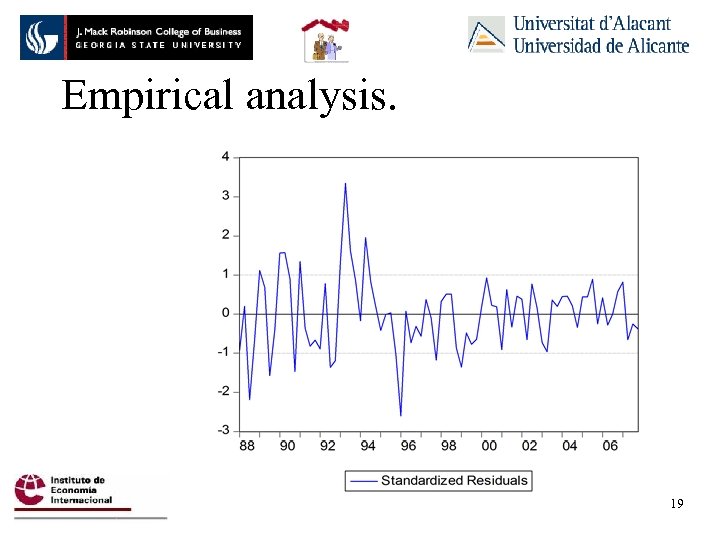 J. Mack Robinson College of Business
GEORGIA STATE UNIVERSITY

Universitat d'Alacant
Universidad de Alicante

Empirical analysis.

4
3
2
1
0
-1
-2
-3

88 90 92 94 96 98 00 02 04 06

Standardized Residuals

Instituto de Economía Internacional

19